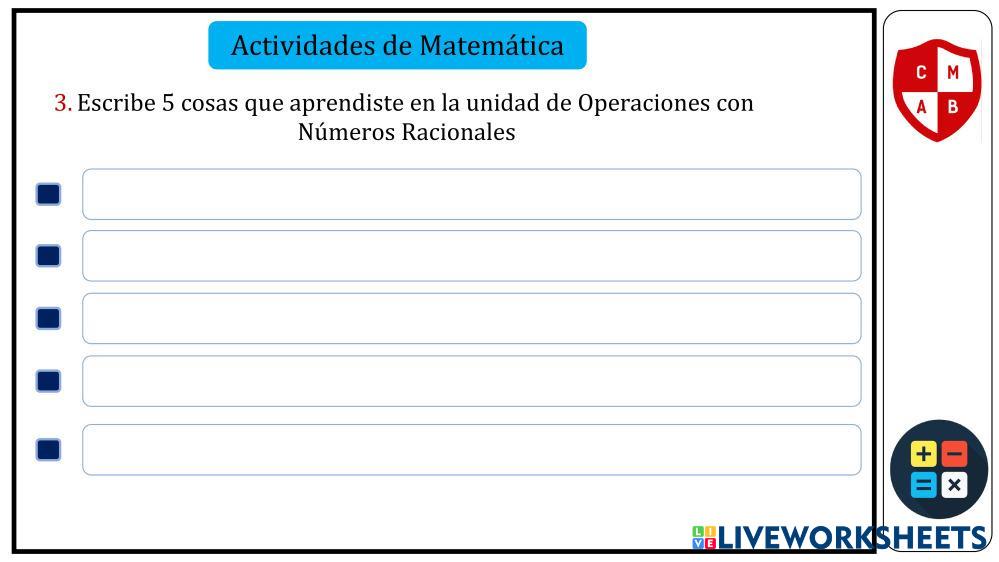 Actividades de Matemática

3. Escribe 5 cosas que aprendiste en la unidad de Operaciones con Números Racionales

C M
A B

LIVEWORKSHEETS